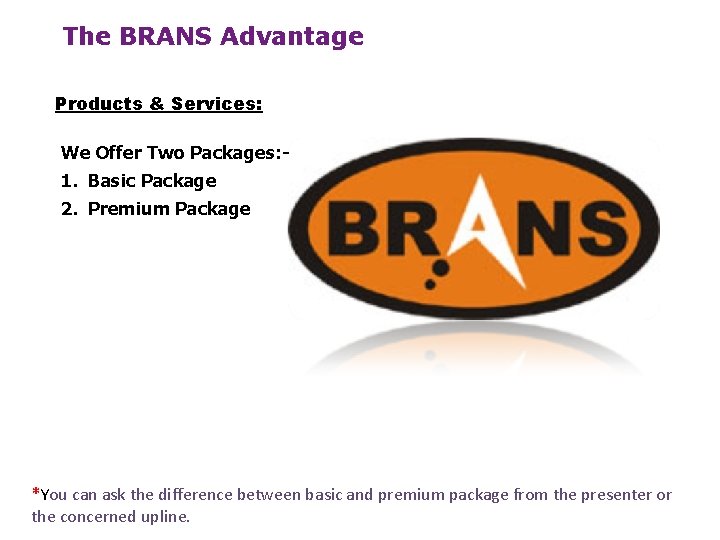 The BRANS Advantage

Products & Services:

We Offer Two Packages:-
1. Basic Package
2. Premium Package

BRANS

*You can ask the difference between basic and premium package from the presenter or the concerned upline.